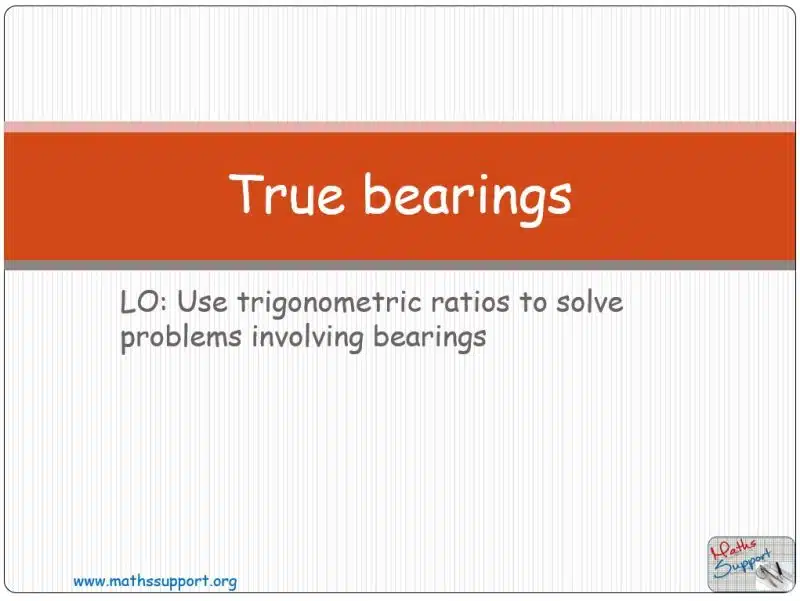 True bearings

LO: Use trigonometric ratios to solve problems involving bearings

www.mathssupport.org

Maths Support